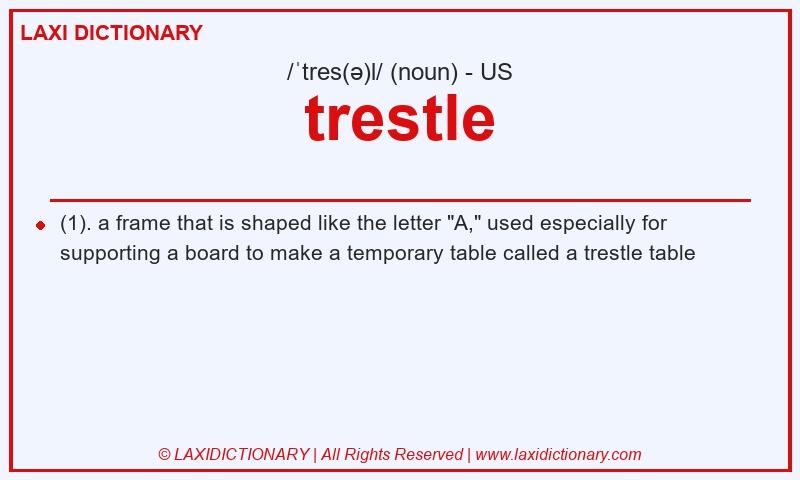 LAXI DICTIONARY

/ˈtres(ə)l/ (noun) - US

trestle

(1). a frame that is shaped like the letter "A," used especially for supporting a board to make a temporary table called a trestle table

© LAXIDICTIONARY | All Rights Reserved | www.laxidictionary.com